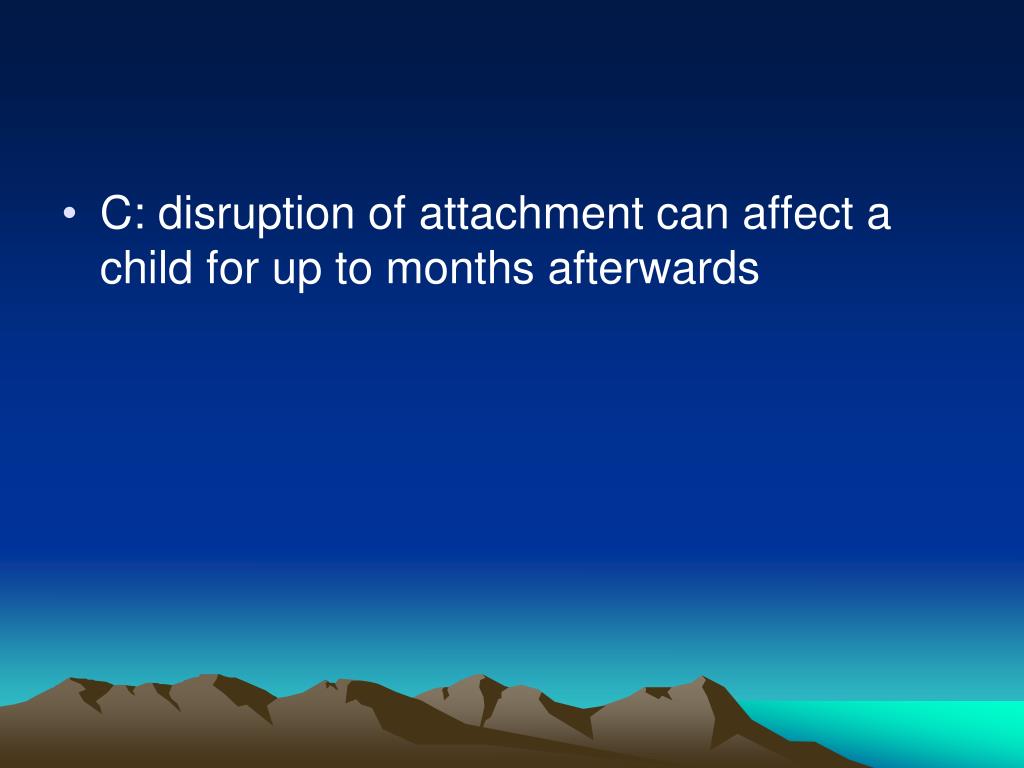 • C: disruption of attachment can affect a child for up to months afterwards